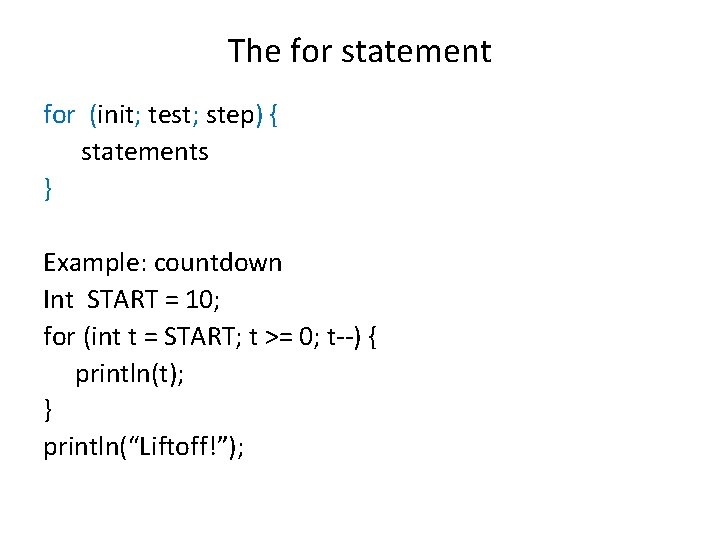 The for statement

for (init; test; step) {
    statements
}

Example: countdown
Int START = 10;
for (int t = START; t >= 0; t--) {
    println(t);
}
println(“Liftoff!”);